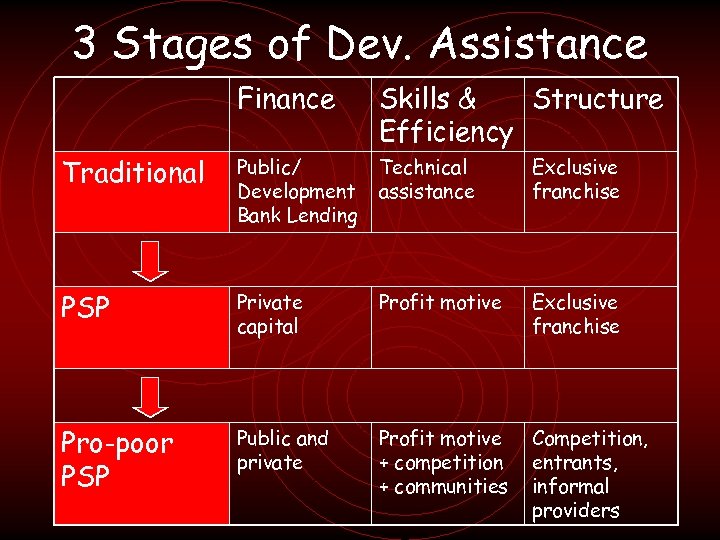 3 Stages of Dev. Assistance

| | Finance | Skills & Efficiency | Structure |
|---|---|---|---|
| Traditional | Public/ Development Bank Lending | Technical assistance | Exclusive franchise |
| | | | |
| PSP | Private capital | Profit motive | Exclusive franchise |
| | | | |
| Pro-poor PSP | Public and private | Profit motive + competition + communities | Competition, entrants, informal providers |